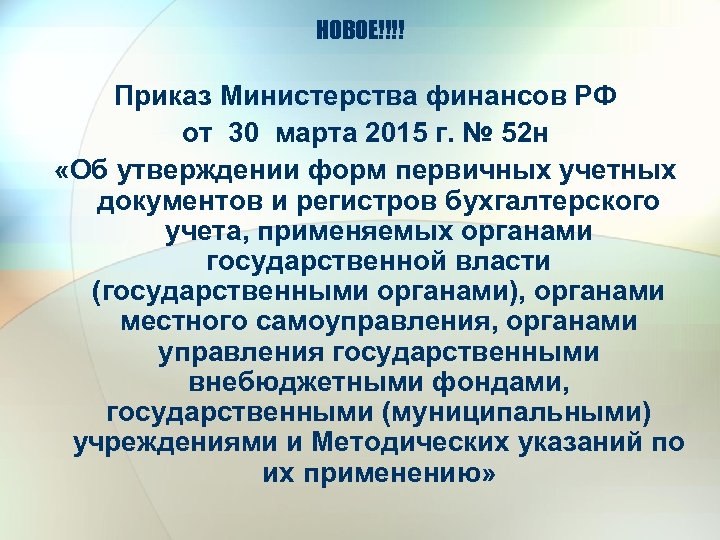 НОВОЕ!!!!

Приказ Министерства финансов РФ от 30 марта 2015 г. № 52н «Об утверждении форм первичных учетных документов и регистров бухгалтерского учета, применяемых органами государственной власти (государственными органами), органами местного самоуправления, органами управления государственными внебюджетными фондами, государственными (муниципальными) учреждениями и Методических указаний по их применению»